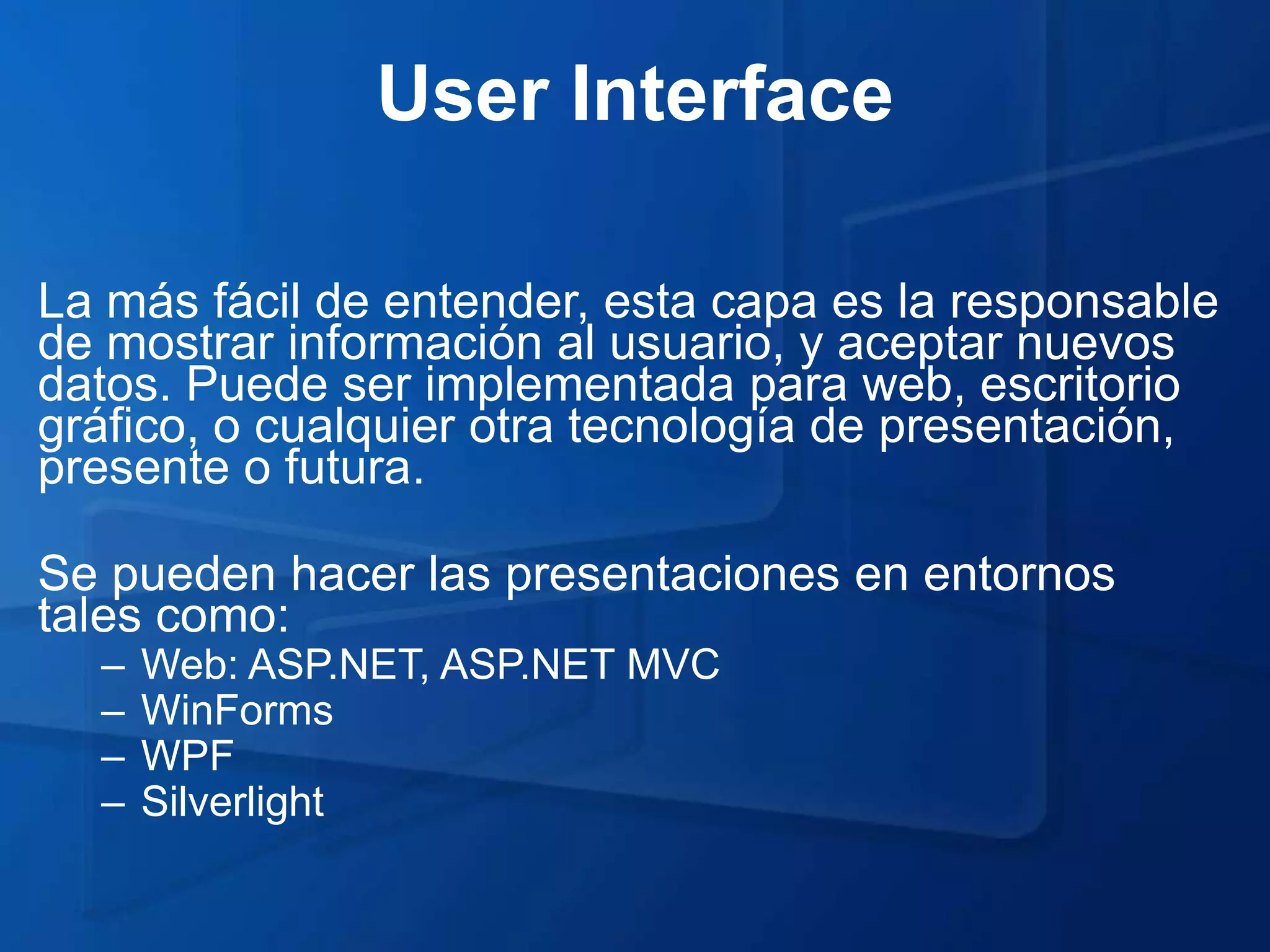 User Interface

La más fácil de entender, esta capa es la responsable de mostrar información al usuario, y aceptar nuevos datos. Puede ser implementada para web, escritorio gráfico, o cualquier otra tecnología de presentación, presente o futura.

Se pueden hacer las presentaciones en entornos tales como:
– Web: ASP.NET, ASP.NET MVC
– WinForms
– WPF
– Silverlight